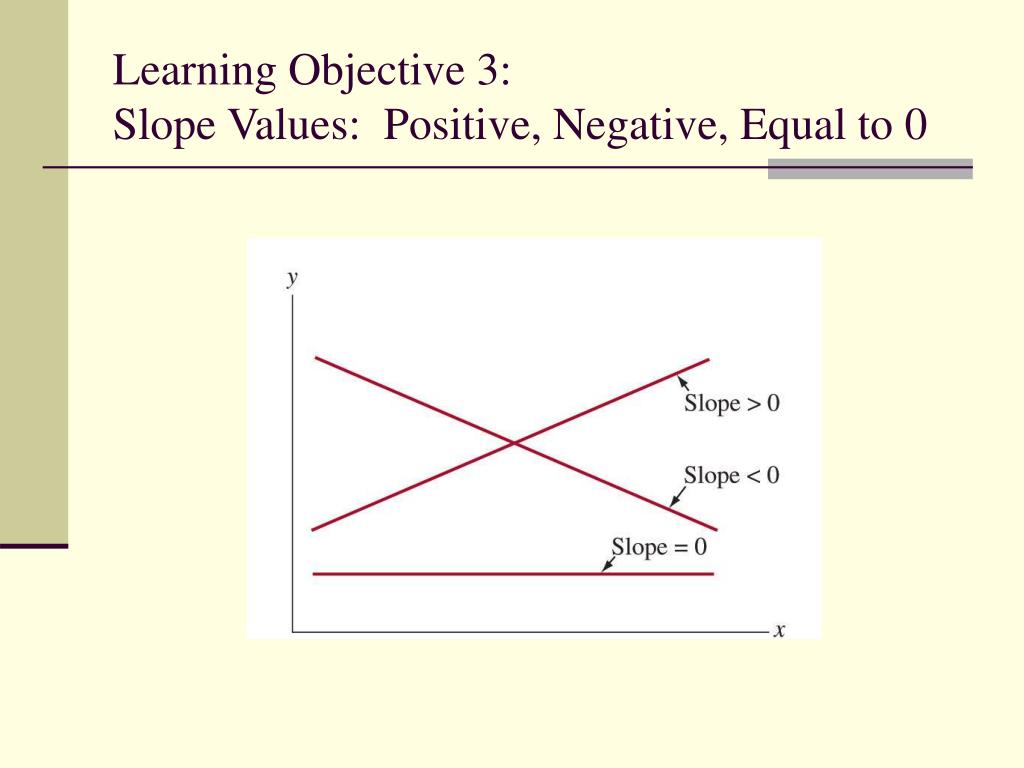 Learning Objective 3:
Slope Values: Positive, Negative, Equal to 0

$y$

Slope > 0

Slope < 0

Slope = 0

$x$